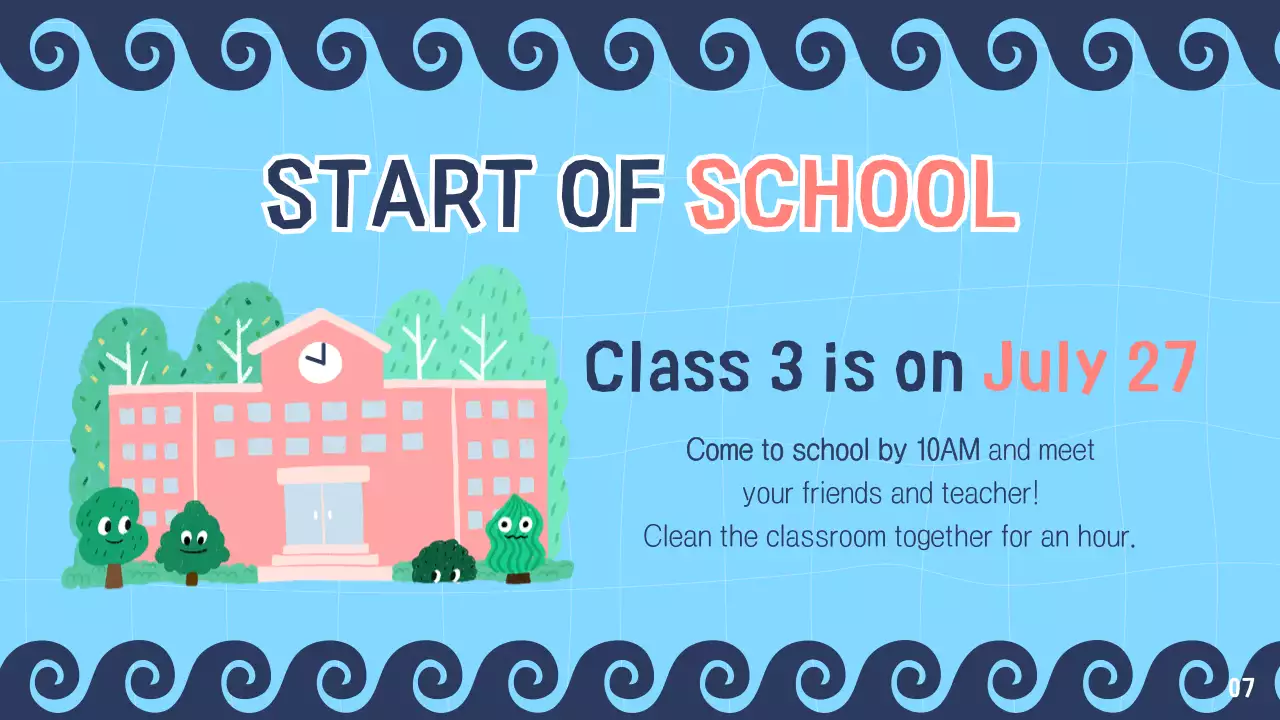 START OF SCHOOL

Class 3 is on July 27

Come to school by 10AM and meet your friends and teacher!
Clean the classroom together for an hour.

07